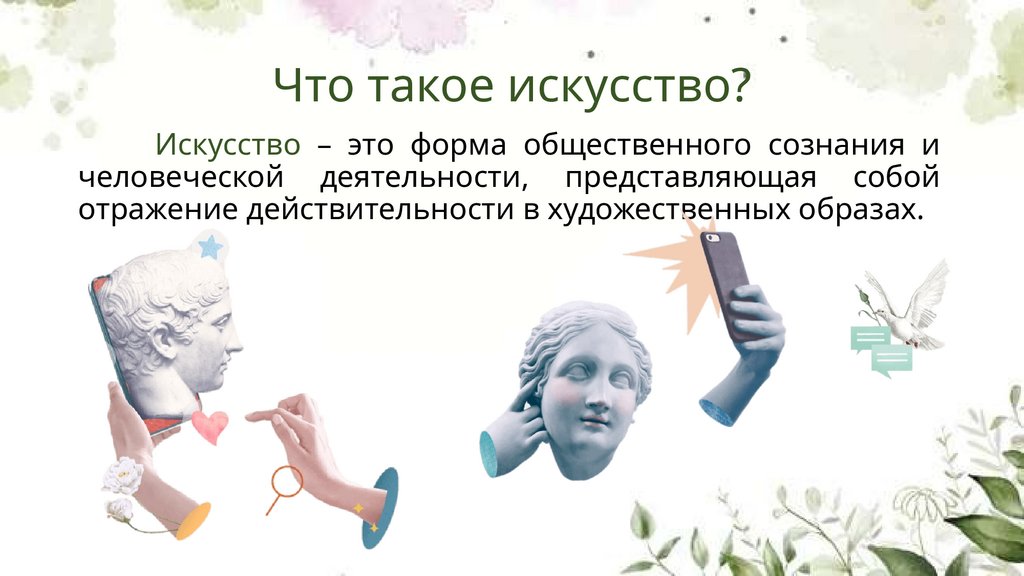 Что такое искусство?

Искусство – это форма общественного сознания и человеческой деятельности, представляющая собой отражение действительности в художественных образах.